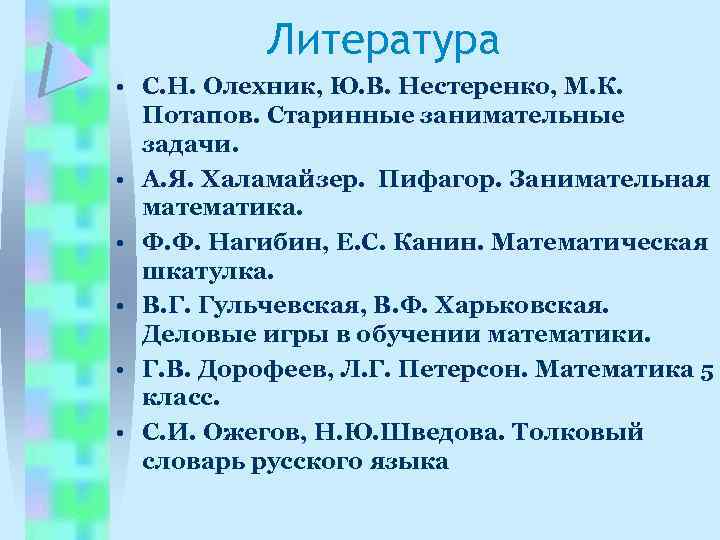 Литература

• С.Н. Олехник, Ю.В. Нестеренко, М.К. Потапов. Старинные занимательные задачи.
• А.Я. Халамайзер. Пифагор. Занимательная математика.
• Ф.Ф. Нагибин, Е.С. Канин. Математическая шкатулка.
• В.Г. Гульчевская, В.Ф. Харьковская. Деловые игры в обучении математики.
• Г.В. Дорофеев, Л.Г. Петерсон. Математика 5 класс.
• С.И. Ожегов, Н.Ю.Шведова. Толковый словарь русского языка